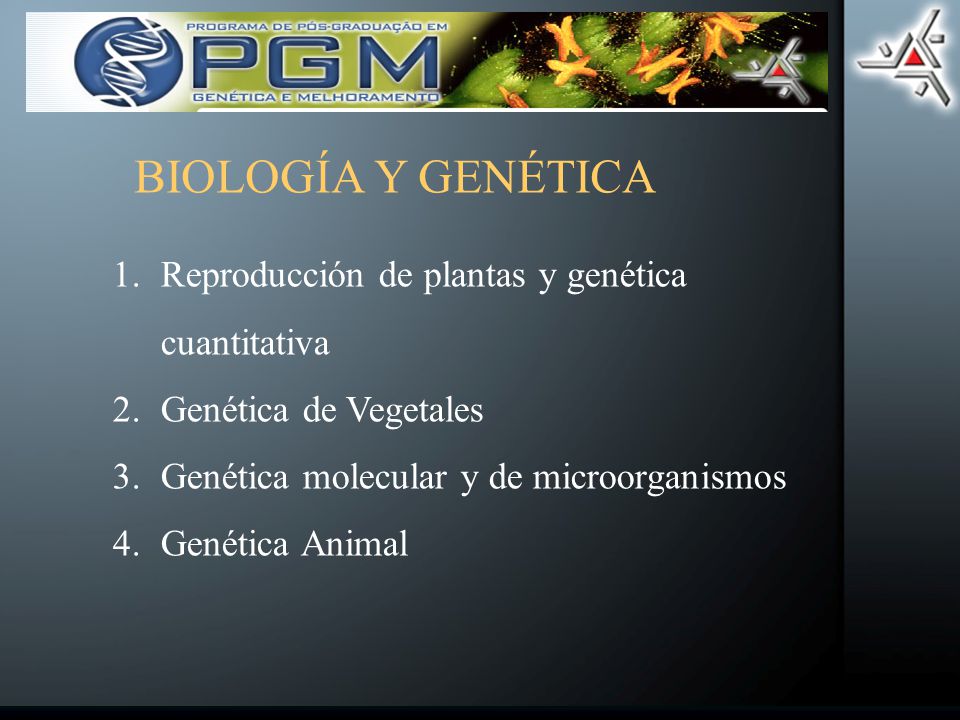 PROGRAMA DE PÓS-GRADUAÇÃO EM
PGM
GENÉTICA E MELHORAMENTO

BIOLOGÍA Y GENÉTICA

1. Reproducción de plantas y genética cuantitativa
2. Genética de Vegetales
3. Genética molecular y de microorganismos
4. Genética Animal